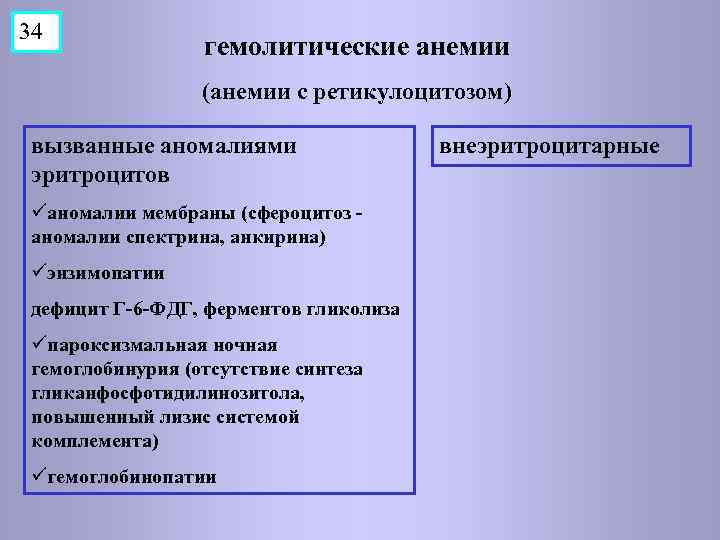 34

гемолитические анемии

(анемии с ретикулоцитозом)

вызванные аномалиями эритроцитов

✓аномалии мембраны (сфероцитоз - аномалии спектрина, анкирина)

✓энзимопатии

дефицит Г-6-ФДГ, ферментов гликолиза

✓пароксизмальная ночная гемоглобинурия (отсутствие синтеза гликанфосфотидилинозитола, повышенный лизис системой комплемента)

✓гемоглобинопатии

внеэритроцитарные